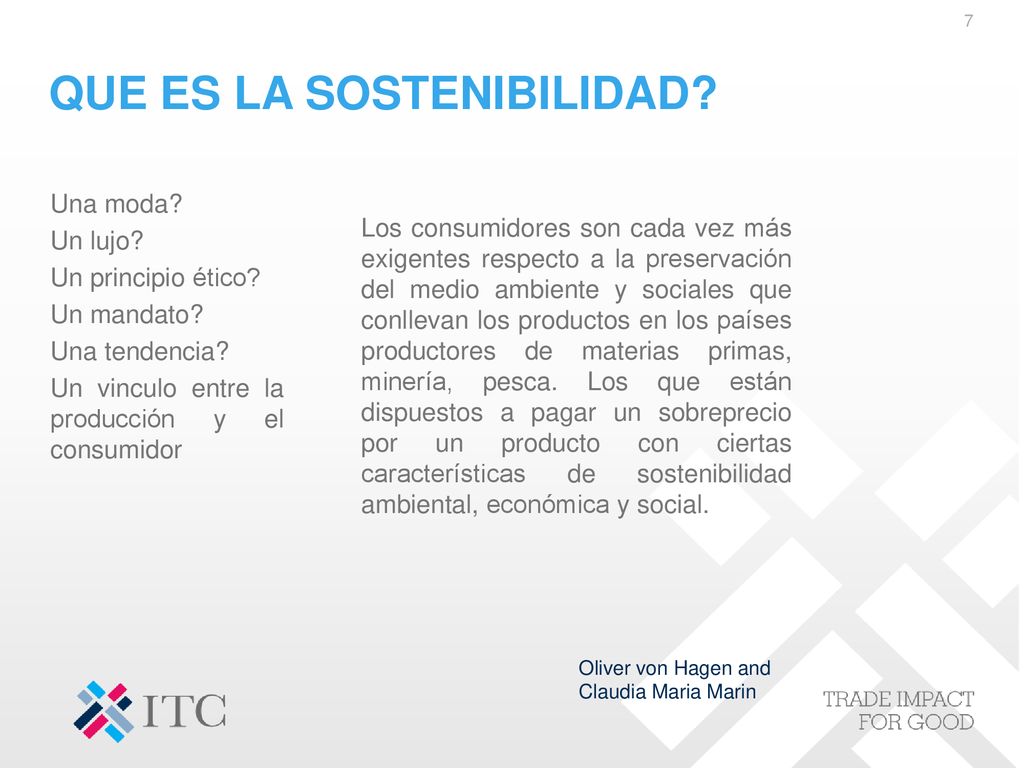 7

QUE ES LA SOSTENIBILIDAD?

Una moda?

Un lujo?

Un principio ético?

Un mandato?

Una tendencia?

Un vinculo entre la producción y el consumidor

Los consumidores son cada vez más exigentes respecto a la preservación del medio ambiente y sociales que conllevan los productos en los países productores de materias primas, minería, pesca. Los que están dispuestos a pagar un sobreprecio por un producto con ciertas características de sostenibilidad ambiental, económica y social.

Oliver von Hagen and Claudia Maria Marin

ITC

TRADE IMPACT FOR GOOD